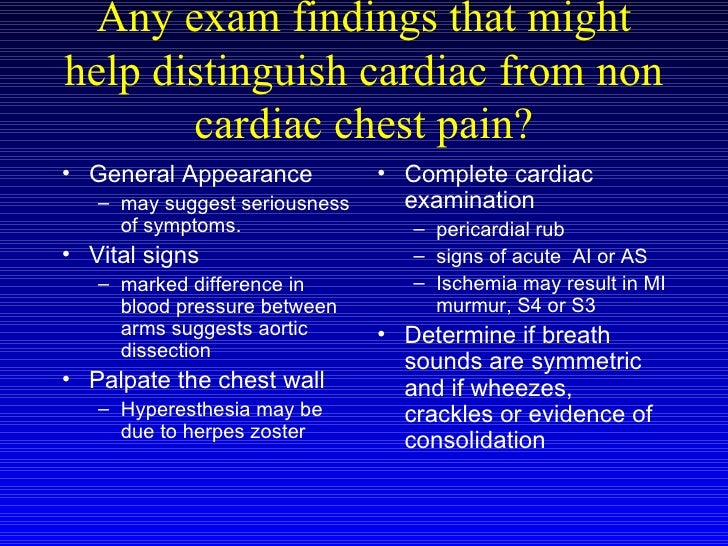 Any exam findings that might help distinguish cardiac from non cardiac chest pain?

• General Appearance
– may suggest seriousness of symptoms.
• Vital signs
– marked difference in blood pressure between arms suggests aortic dissection
• Palpate the chest wall
– Hyperesthesia may be due to herpes zoster

• Complete cardiac examination
– pericardial rub
– signs of acute AI or AS
– Ischemia may result in MI murmur, S4 or S3
• Determine if breath sounds are symmetric and if wheezes, crackles or evidence of consolidation